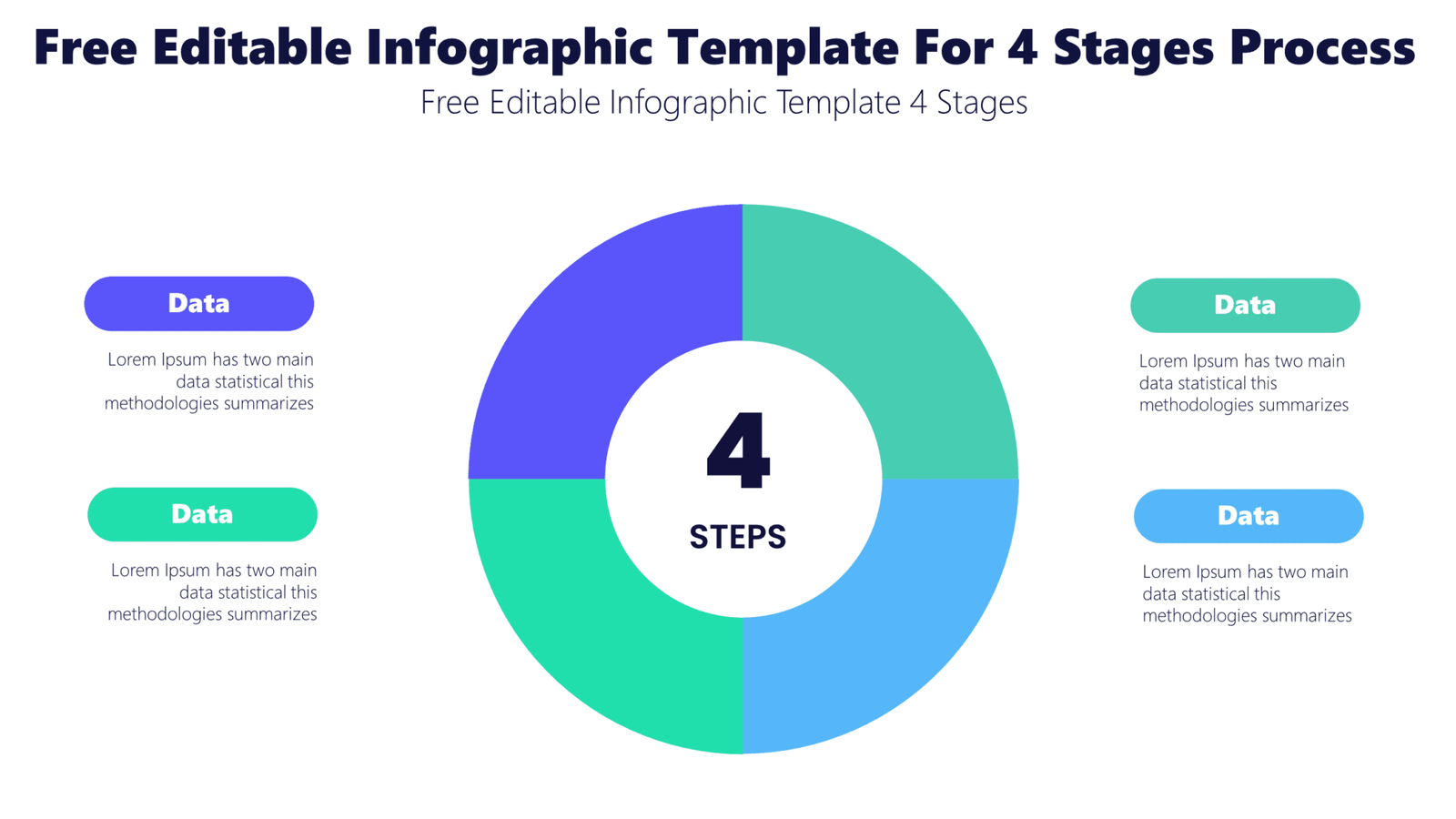 Free Editable Infographic Template For 4 Stages Process

Free Editable Infographic Template 4 Stages

Data

Lorem Ipsum has two main data statistical this methodologies summarizes

Data

Lorem Ipsum has two main data statistical this methodologies summarizes

4

STEPS

Data

Lorem Ipsum has two main data statistical this methodologies summarizes

Data

Lorem Ipsum has two main data statistical this methodologies summarizes